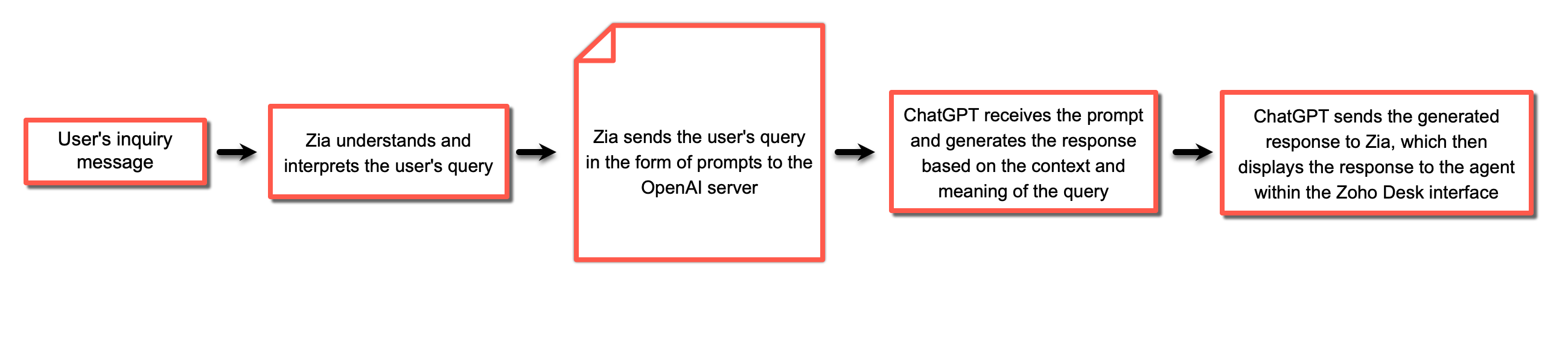 User's inquiry message

Zia understands and interprets the user's query

Zia sends the user's query in the form of prompts to the OpenAI server

ChatGPT receives the prompt and generates the response based on the context and meaning of the query

ChatGPT sends the generated response to Zia, which then displays the response to the agent within the Zoho Desk interface